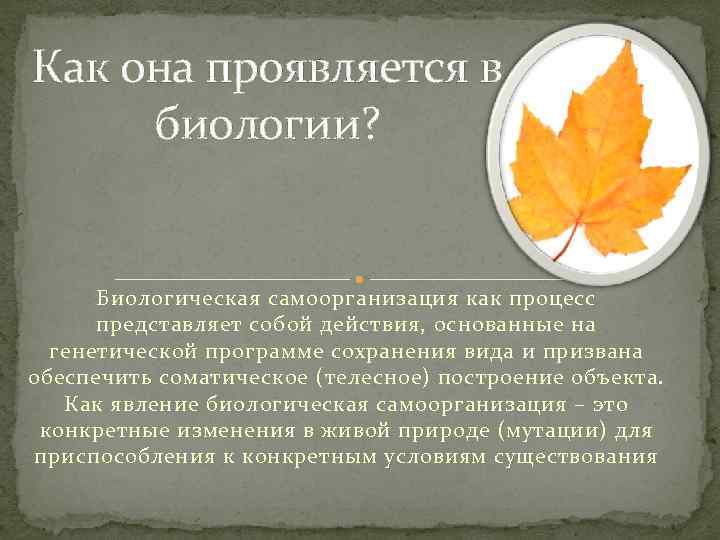 Как она проявляется в биологии?

Биологическая самоорганизация как процесс представляет собой действия, основанные на генетической программе сохранения вида и призвана обеспечить соматическое (телесное) построение объекта. Как явление биологическая самоорганизация – это конкретные изменения в живой природе (мутации) для приспособления к конкретным условиям существования